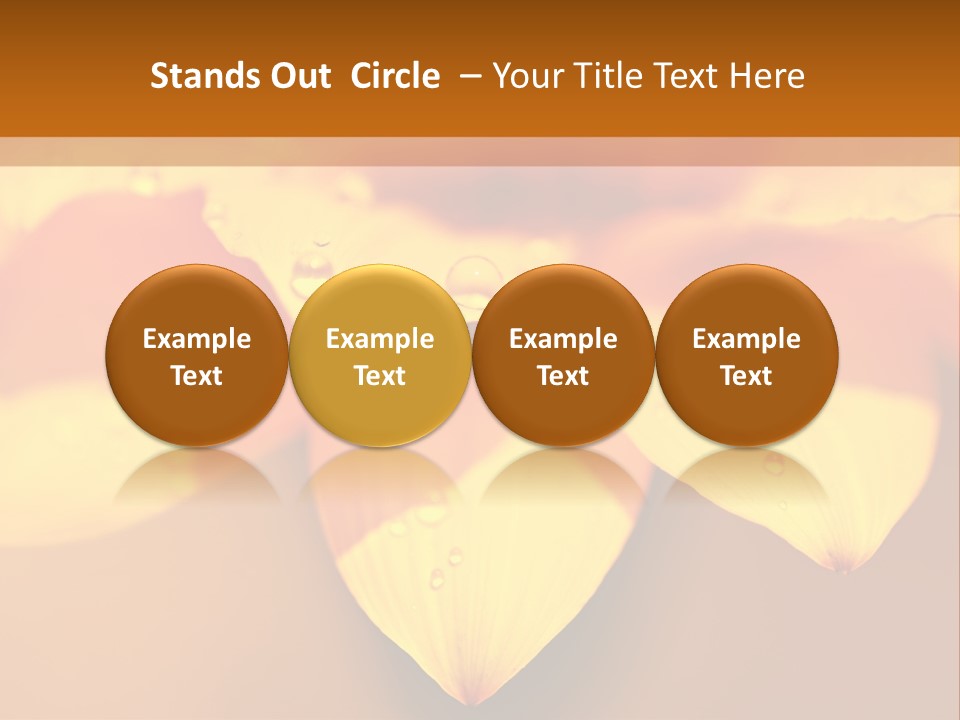 Stands Out Circle – Your Title Text Here

Example Text

Example Text

Example Text

Example Text